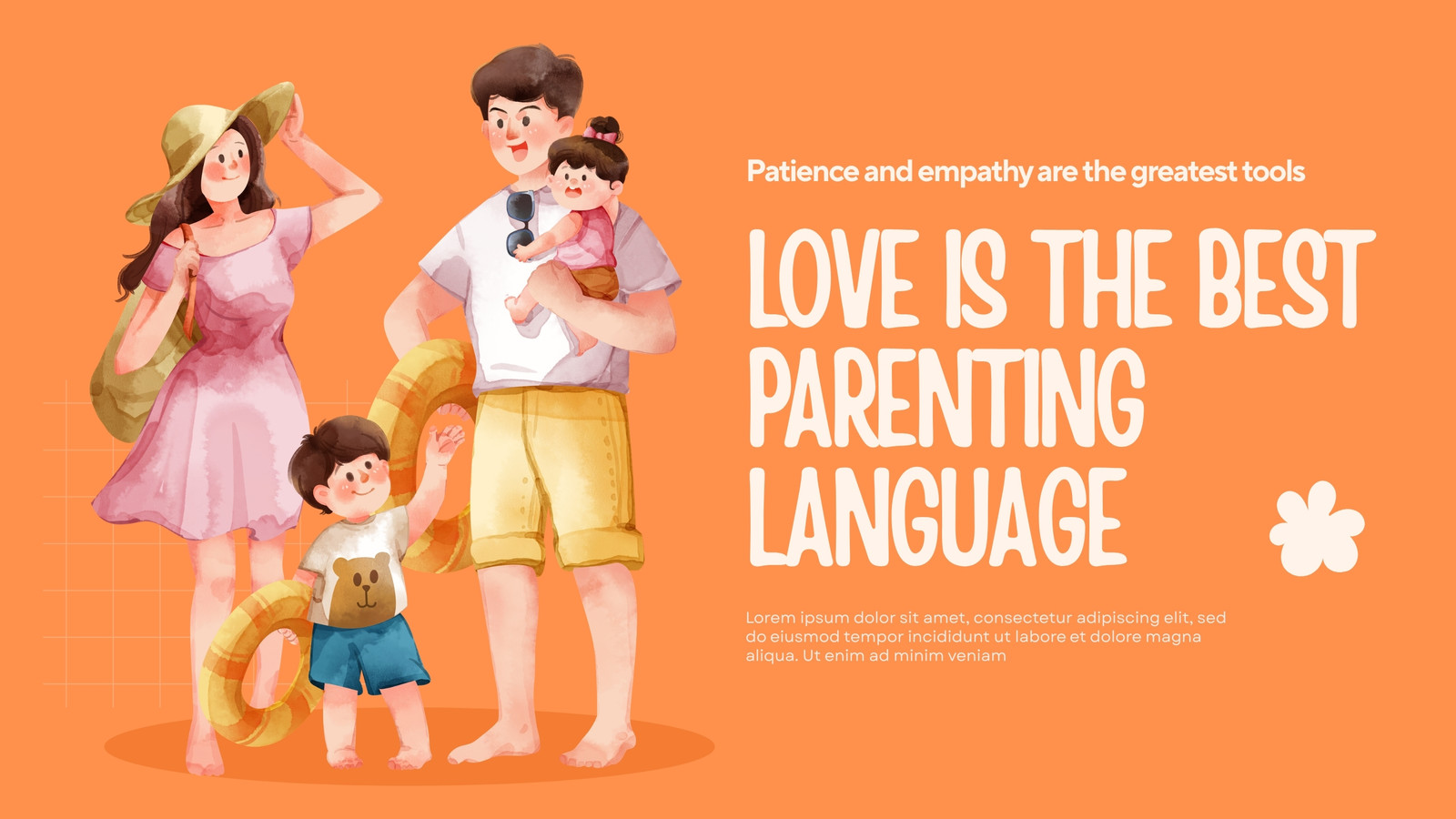 Patience and empathy are the greatest tools

LOVE IS THE BEST PARENTING LANGUAGE

Lorem ipsum dolor sit amet, consectetur adipiscing elit, sed do eiusmod tempor incididunt ut labore et dolore magna aliqua. Ut enim ad minim veniam